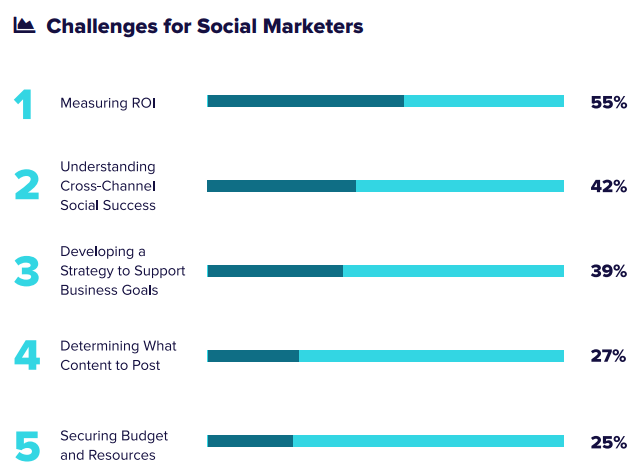 Challenges for Social Marketers

1 Measuring ROI 55%

2 Understanding Cross-Channel Social Success 42%

3 Developing a Strategy to Support Business Goals 39%

4 Determining What Content to Post 27%

5 Securing Budget and Resources 25%